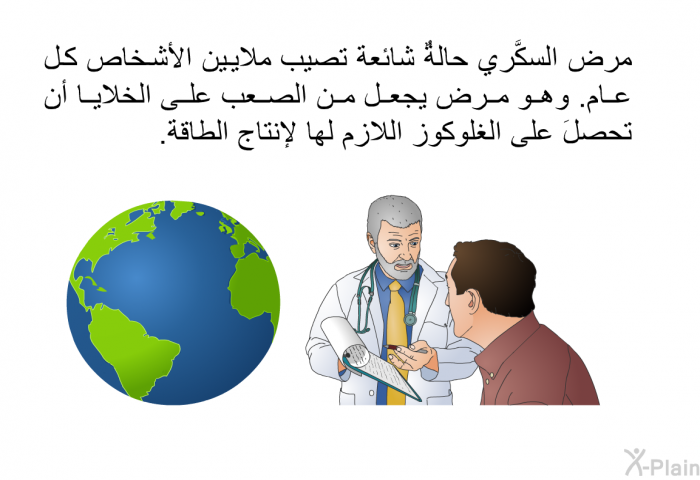 مرض السكَّري حالةٌ شائعة تصيب ملايين الأشخاص كل عام. وهو مرض يجعل من الصعب على الخلايا أن تحصلَ على الغلوكوز اللازم لها لإنتاج الطاقة.

X-Plain